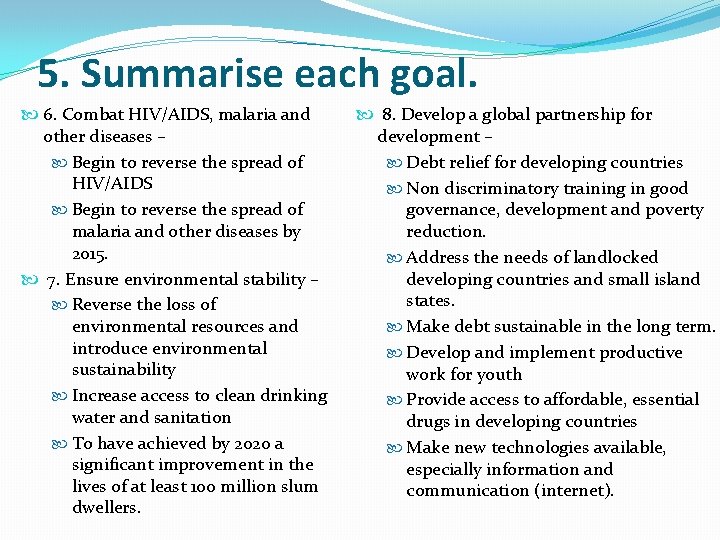 5. Summarise each goal.

6. Combat HIV/AIDS, malaria and other diseases –

Begin to reverse the spread of HIV/AIDS

Begin to reverse the spread of malaria and other diseases by 2015.

7. Ensure environmental stability –

Reverse the loss of environmental resources and introduce environmental sustainability

Increase access to clean drinking water and sanitation

To have achieved by 2020 a significant improvement in the lives of at least 100 million slum dwellers.

8. Develop a global partnership for development –

Debt relief for developing countries

Non discriminatory training in good governance, development and poverty reduction.

Address the needs of landlocked developing countries and small island states.

Make debt sustainable in the long term.

Develop and implement productive work for youth

Provide access to affordable, essential drugs in developing countries

Make new technologies available, especially information and communication (internet).